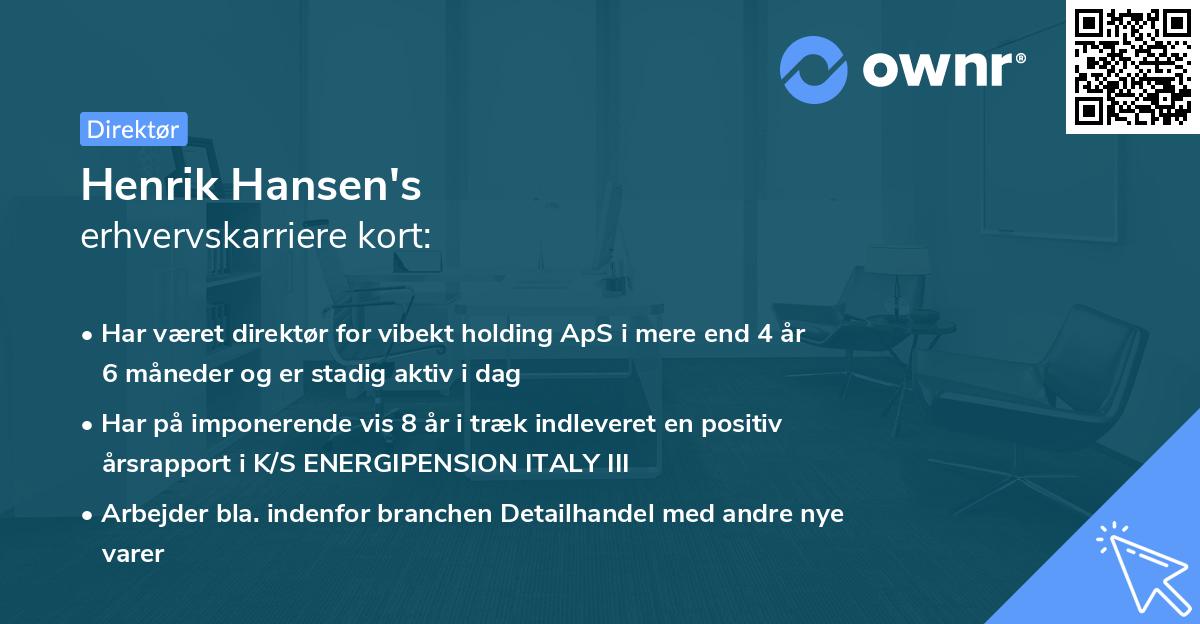 ownr®

Direktør

Henrik Hansen's
erhvervskarriere kort:

• Har været direktør for vibekt holding ApS i mere end 4 år 6 måneder og er stadig aktiv i dag

• Har på imponerende vis 8 år i træk indleveret en positiv årsrapport i K/S ENERGIPENSION ITALY III

• Arbejder bla. indenfor branchen Detailhandel med andre nye varer